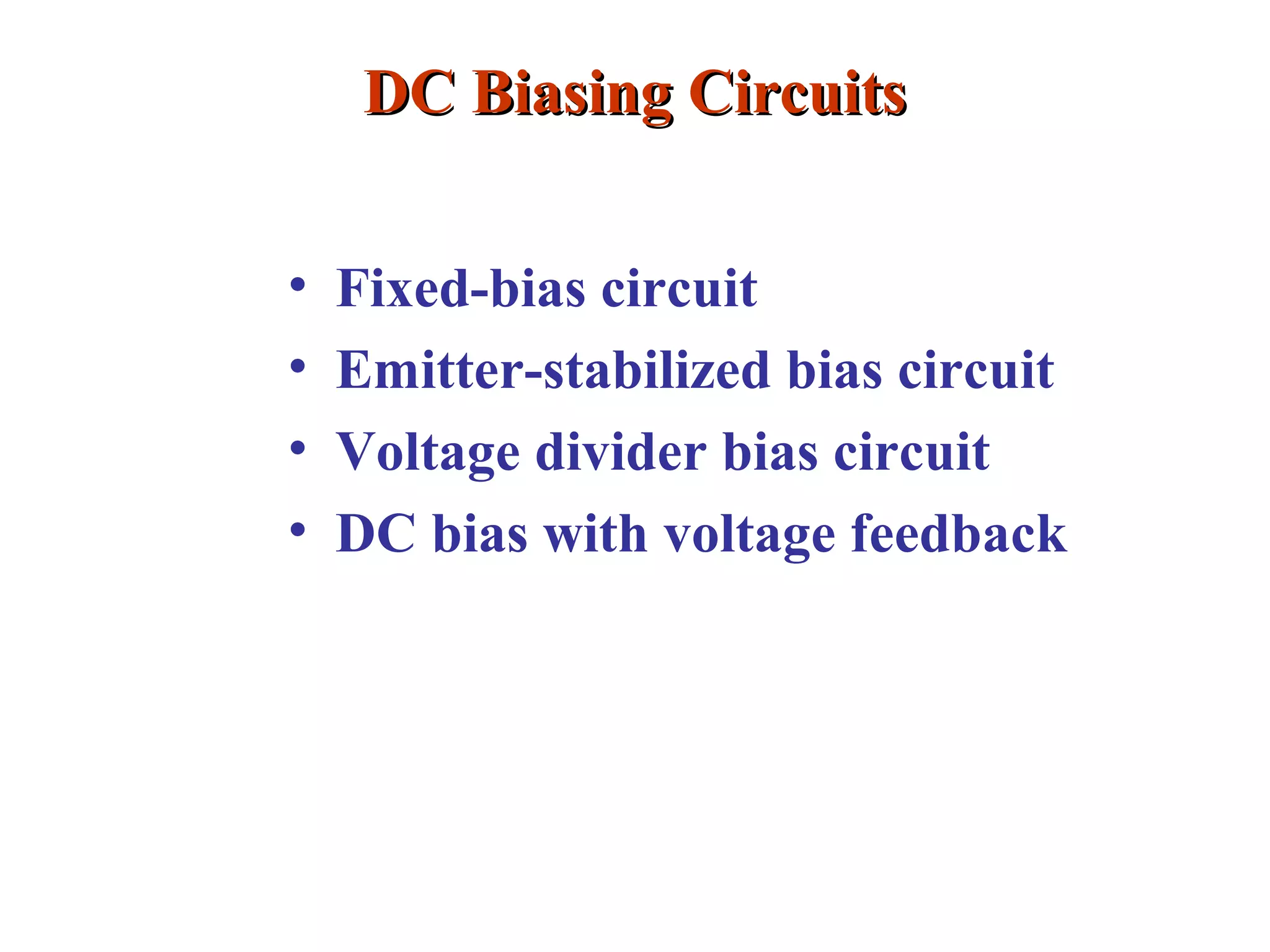 DC Biasing Circuits

• Fixed-bias circuit
• Emitter-stabilized bias circuit
• Voltage divider bias circuit
• DC bias with voltage feedback